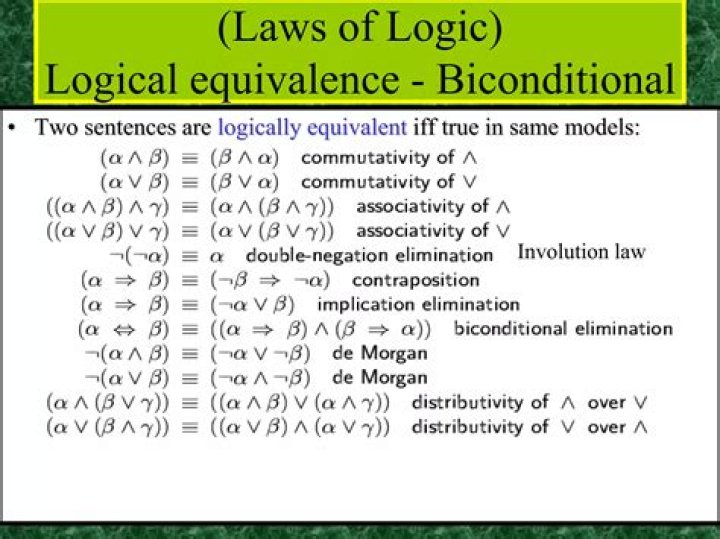 (Laws of Logic)
Logical equivalence - Biconditional

• Two sentences are logically equivalent iff true in same models:

$(\alpha \wedge \beta) \equiv (\beta \wedge \alpha)$ commutativity of $\wedge$
$(\alpha \vee \beta) \equiv (\beta \vee \alpha)$ commutativity of $\vee$
$((\alpha \wedge \beta) \wedge \gamma) \equiv (\alpha \wedge (\beta \wedge \gamma))$ associativity of $\wedge$
$((\alpha \vee \beta) \vee \gamma) \equiv (\alpha \vee (\beta \vee \gamma))$ associativity of $\vee$
$\neg(\neg\alpha) \equiv \alpha$ double-negation elimination Involution law
$(\alpha \Rightarrow \beta) \equiv (\neg\beta \Rightarrow \neg\alpha)$ contraposition
$(\alpha \Rightarrow \beta) \equiv (\neg\alpha \vee \beta)$ implication elimination
$(\alpha \Leftrightarrow \beta) \equiv ((\alpha \Rightarrow \beta) \wedge (\beta \Rightarrow \alpha))$ biconditional elimination
$\neg(\alpha \wedge \beta) \equiv (\neg\alpha \vee \neg\beta)$ de Morgan
$\neg(\alpha \vee \beta) \equiv (\neg\alpha \wedge \neg\beta)$ de Morgan
$(\alpha \wedge (\beta \vee \gamma)) \equiv ((\alpha \wedge \beta) \vee (\alpha \wedge \gamma))$ distributivity of $\wedge$ over $\vee$
$(\alpha \vee (\beta \wedge \gamma)) \equiv ((\alpha \vee \beta) \wedge (\alpha \vee \gamma))$ distributivity of $\vee$ over $\wedge$